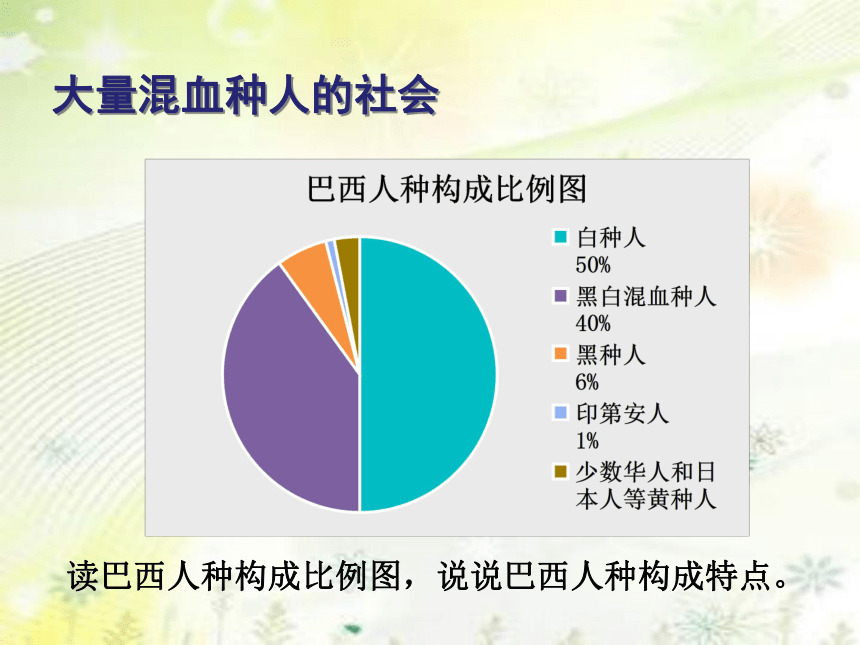 大量混血种人的社会

巴西人种构成比例图

白种人 50%

黑白混血种人 40%

黑种人 6%

印第安人 1%

少数华人和日本人等黄种人

读巴西人种构成比例图，说说巴西人种构成特点。